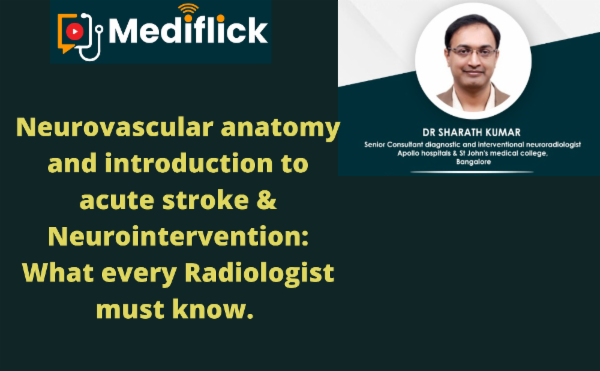 Mediflick

Neurovascular anatomy and introduction to acute stroke & Neurointervention: What every Radiologist must know.

DR SHARATH KUMAR
Senior Consultant diagnostic and interventional neuroradiologist
Apollo hospitals & St John's medical college, Bangalore